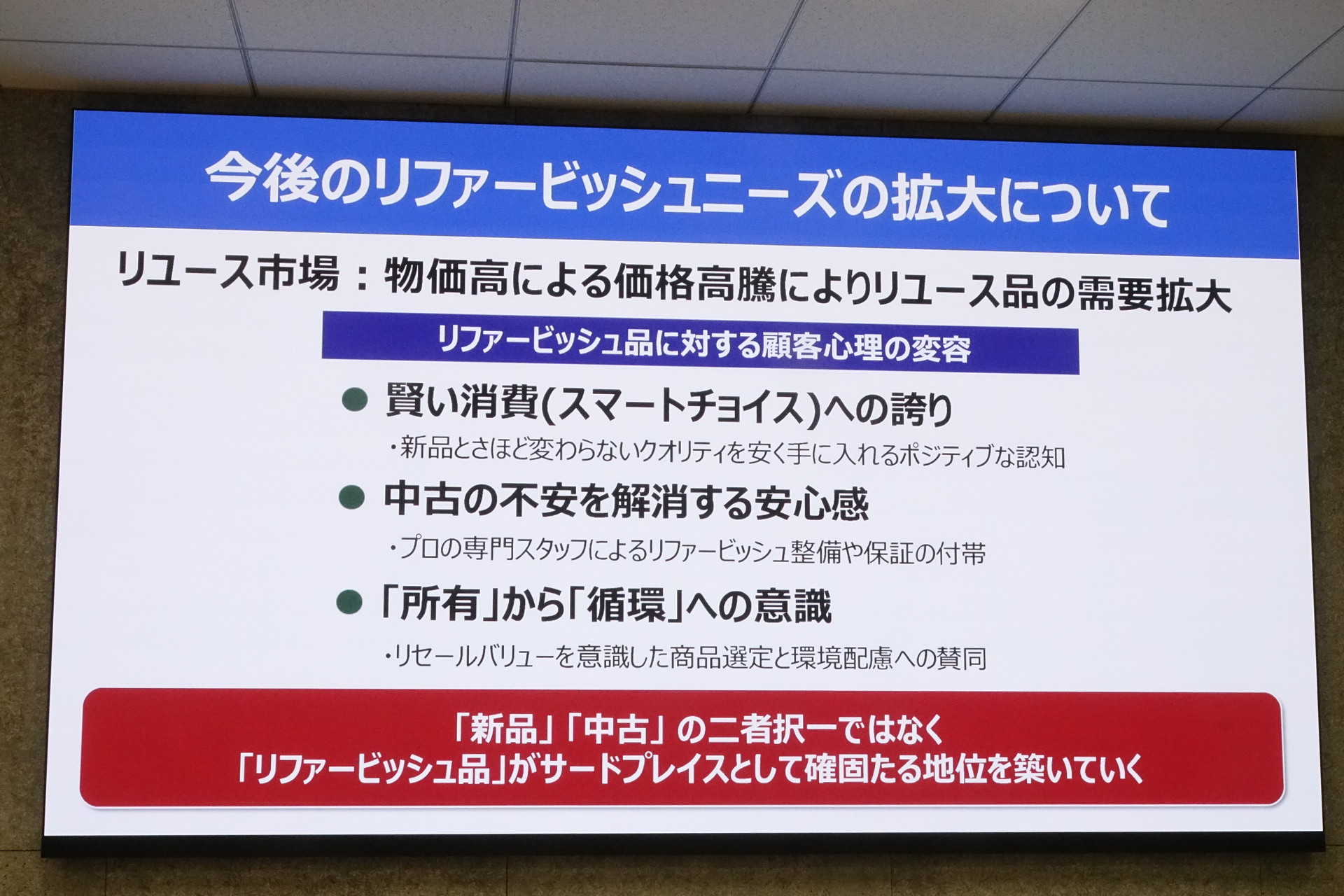 今後のリファービッシュニーズの拡大について

リユース市場：物価高による価格高騰によりリユース品の需要拡大

リファービッシュ品に対する顧客心理の変容

● 賢い消費(スマートチョイス)への誇り

・新品とさほど変わらないクオリティを安く手に入れるポジティブな認知

● 中古の不安を解消する安心感

・プロの専門スタッフによるリファービッシュ整備や保証の付帯

● 「所有」から「循環」への意識

・リセールバリューを意識した商品選定と環境配慮への賛同

「新品」「中古」の二者択一ではなく
「リファービッシュ品」がサードプレイスとして確固たる地位を築いていく